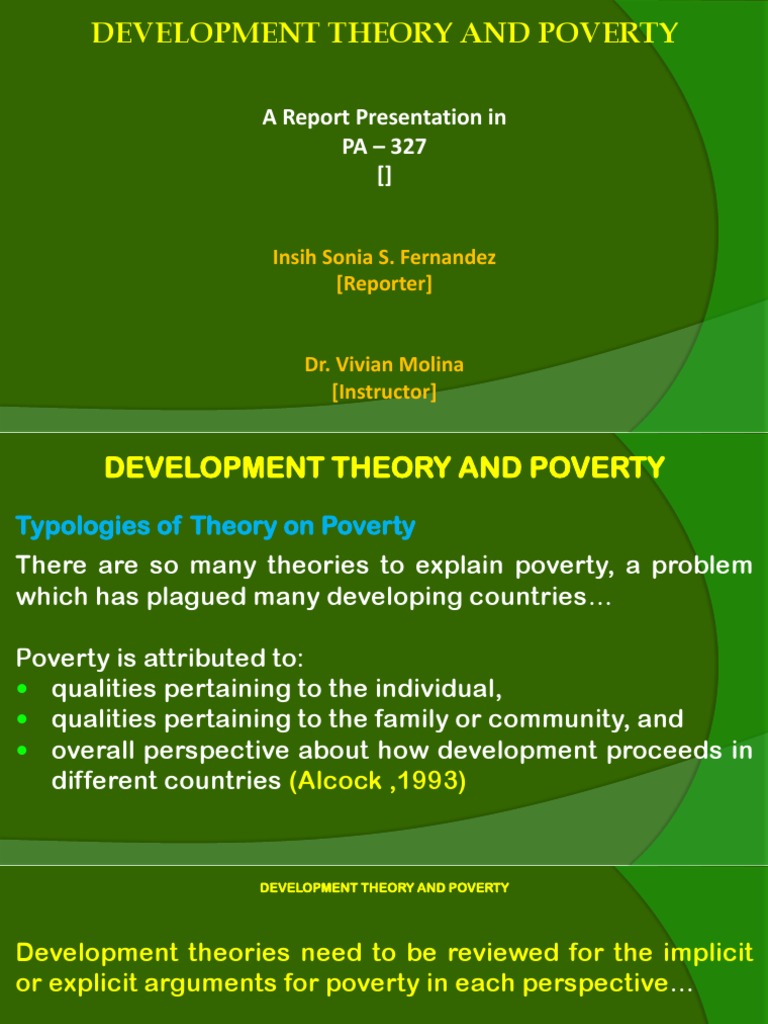 DEVELOPMENT THEORY AND POVERTY

A Report Presentation in
PA – 327
[]

Insih Sonia S. Fernandez
[Reporter]

Dr. Vivian Molina
[Instructor]

DEVELOPMENT THEORY AND POVERTY

Typologies of Theory on Poverty

There are so many theories to explain poverty, a problem which has plagued many developing countries…

Poverty is attributed to:
• qualities pertaining to the individual,
• qualities pertaining to the family or community, and
• overall perspective about how development proceeds in different countries (Alcock ,1993)

DEVELOPMENT THEORY AND POVERTY

Development theories need to be reviewed for the implicit or explicit arguments for poverty in each perspective…